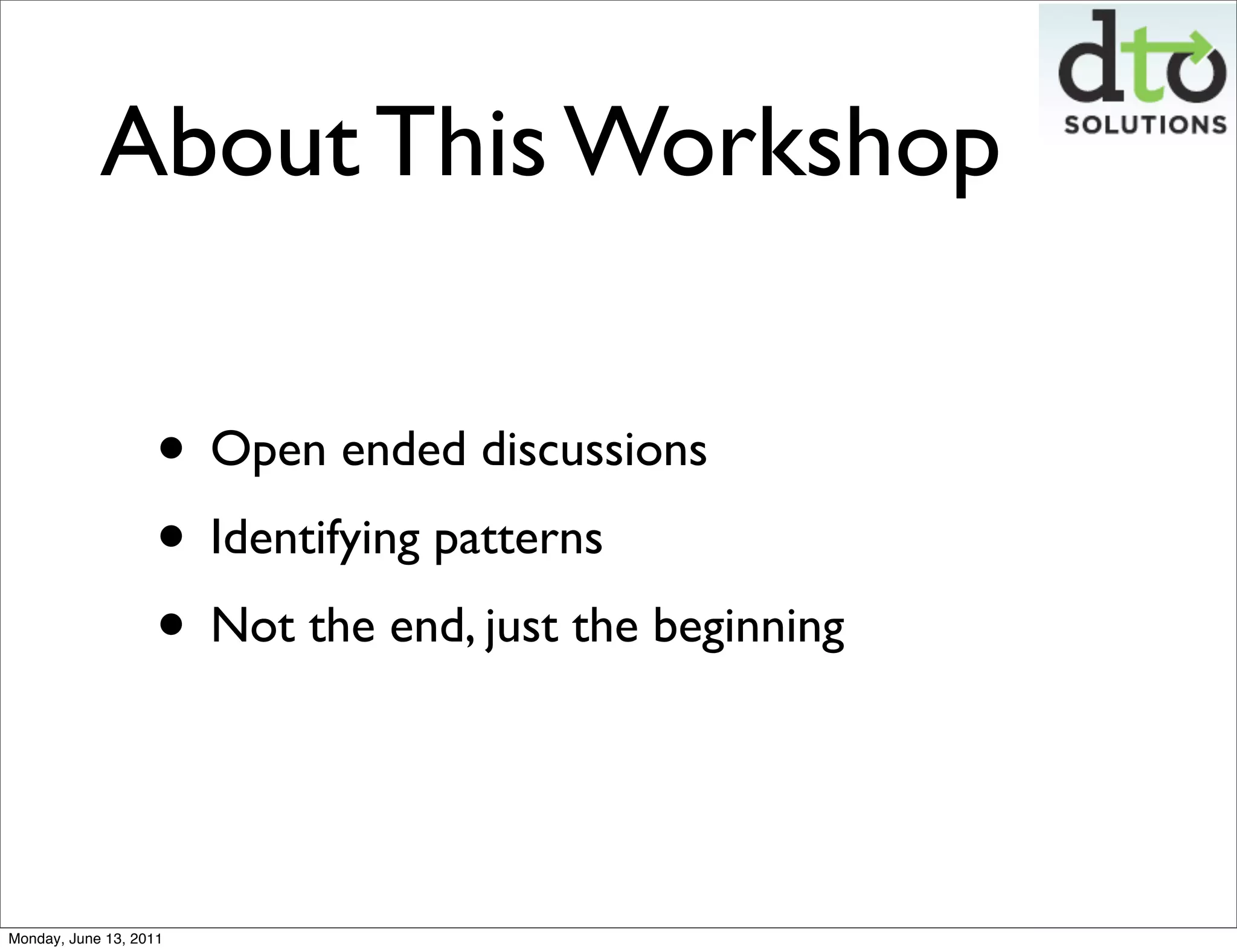 dto
SOLUTIONS

About This Workshop

• Open ended discussions
• Identifying patterns
• Not the end, just the beginning

Monday, June 13, 2011